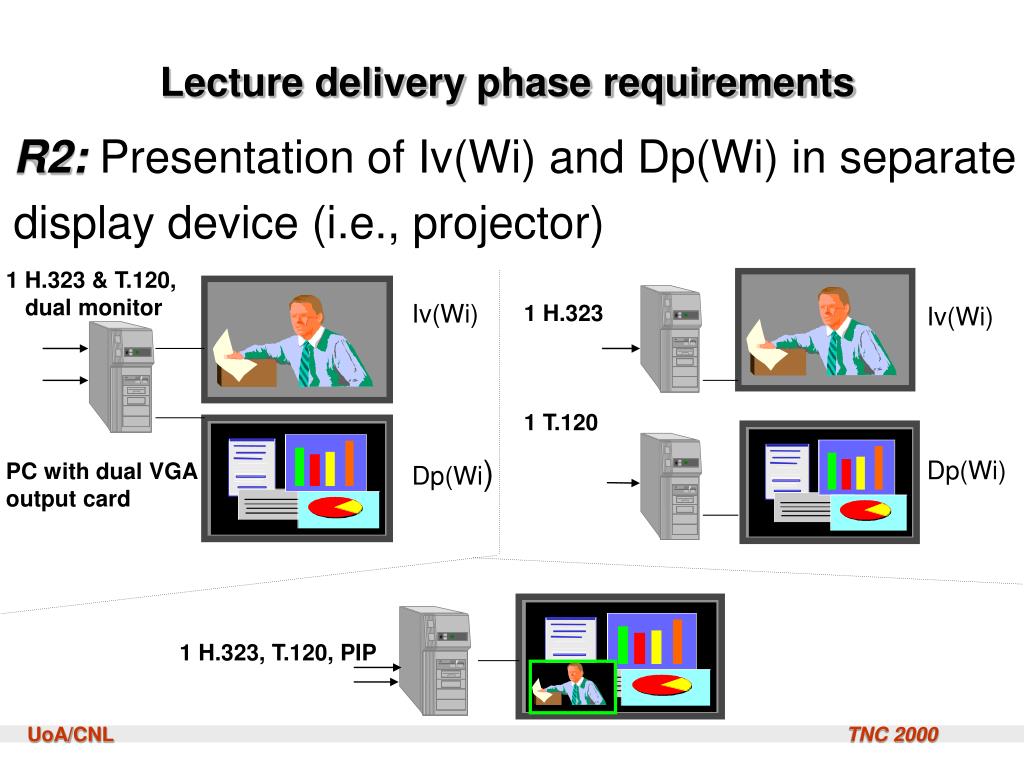 Lecture delivery phase requirements

R2: Presentation of Iv(Wi) and Dp(Wi) in separate display device (i.e., projector)

1 H.323 & T.120, dual monitor

Iv(Wi)

PC with dual VGA output card

Dp(Wi)

1 H.323

Iv(Wi)

1 T.120

Dp(Wi)

1 H.323, T.120, PIP

UoA/CNL

TNC 2000